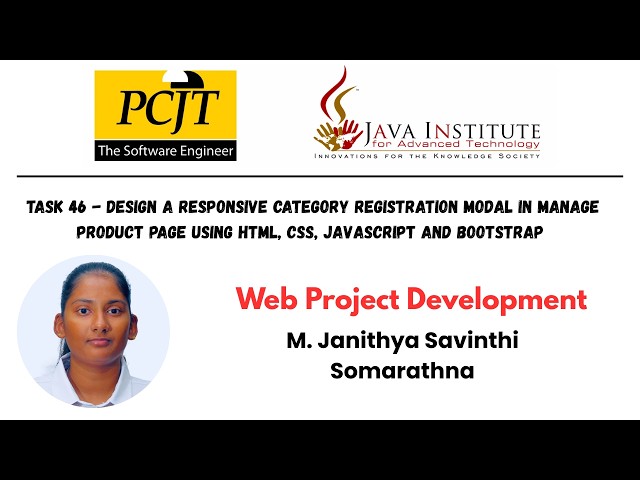 PCJT
The Software Engineer

JAVA INSTITUTE
for Advanced Technology
INNOVATIONS FOR THE KNOWLEDGE SOCIETY

TASK 46 - DESIGN A RESPONSIVE CATEGORY REGISTRATION MODAL IN MANAGE PRODUCT PAGE USING HTML, CSS, JAVASCRIPT AND BOOTSTRAP

Web Project Development

M. Janithya Savinthi Somarathna